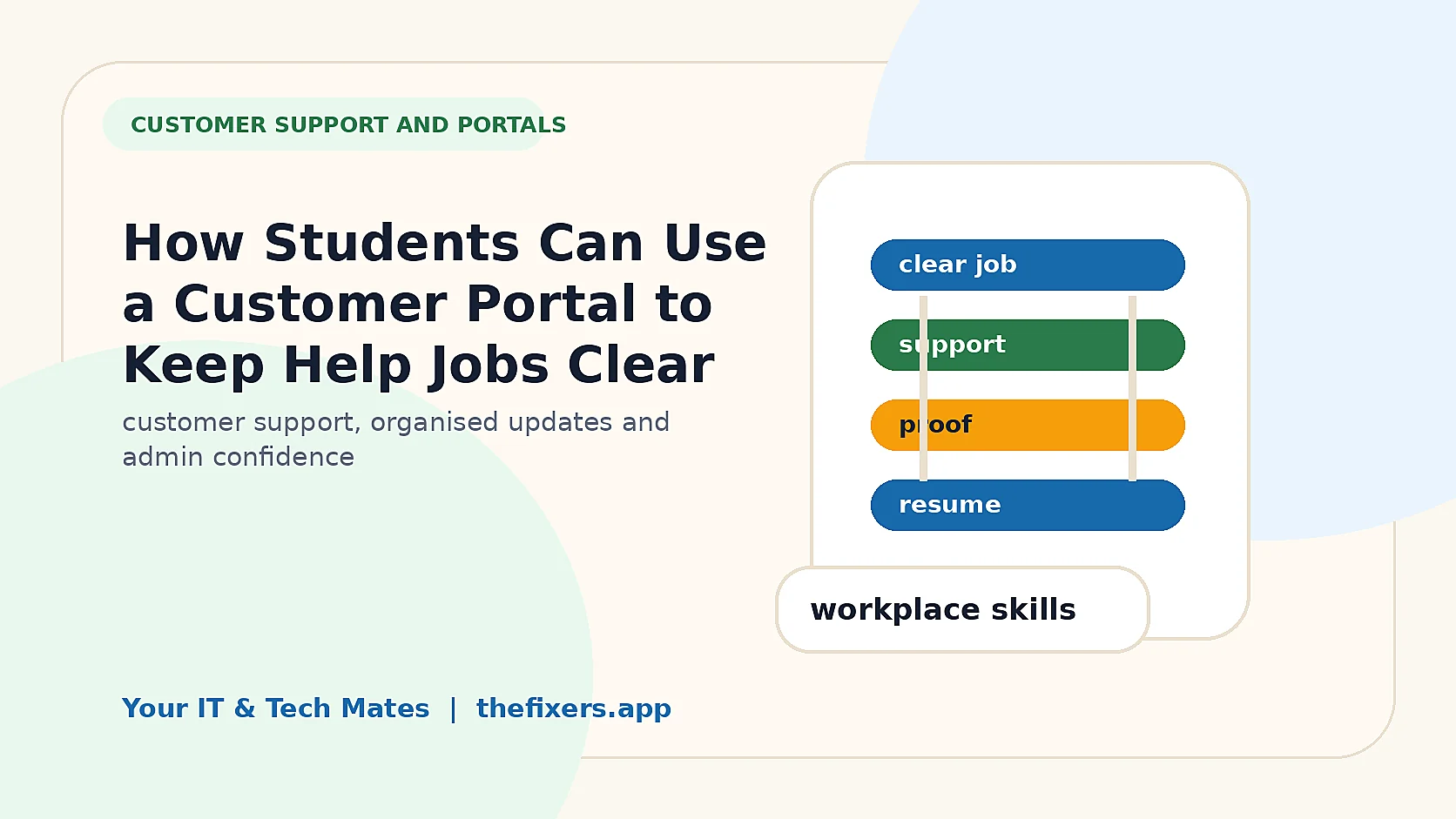 CUSTOMER SUPPORT AND PORTALS

How Students Can Use a Customer Portal to Keep Help Jobs Clear

customer support, organised updates and admin confidence

clear job

support

proof

resume

workplace skills

Your IT & Tech Mates | thefixers.app